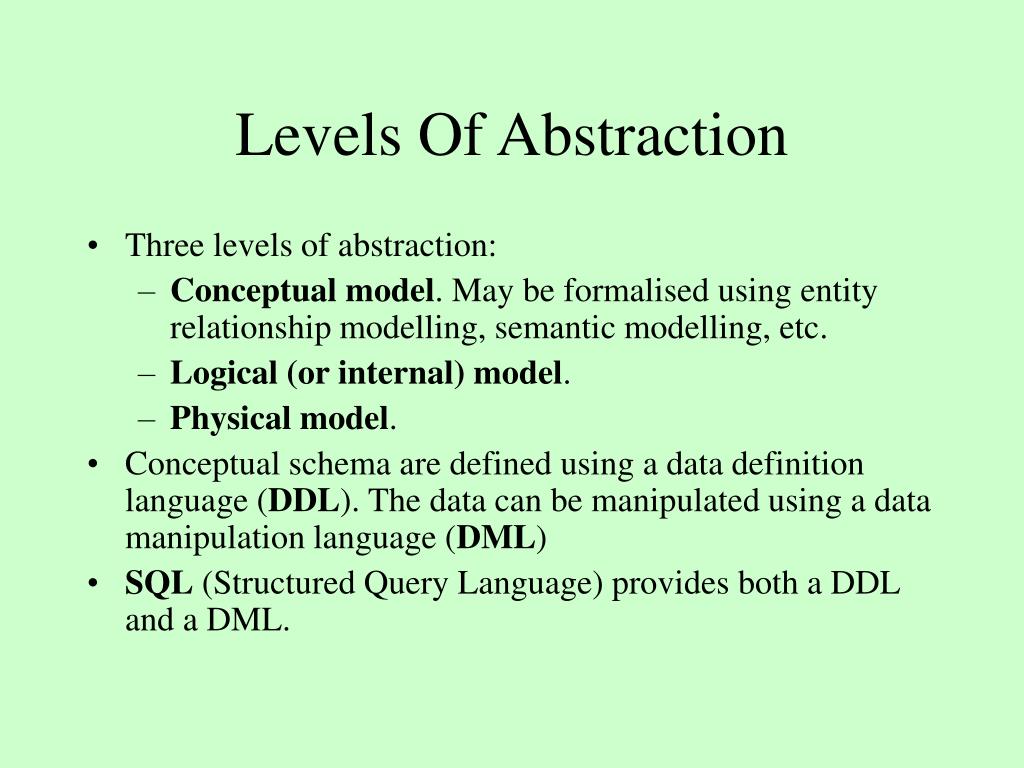 Levels Of Abstraction

• Three levels of abstraction:
– Conceptual model. May be formalised using entity relationship modelling, semantic modelling, etc.
– Logical (or internal) model.
– Physical model.
• Conceptual schema are defined using a data definition language (DDL). The data can be manipulated using a data manipulation language (DML)
• SQL (Structured Query Language) provides both a DDL and a DML.